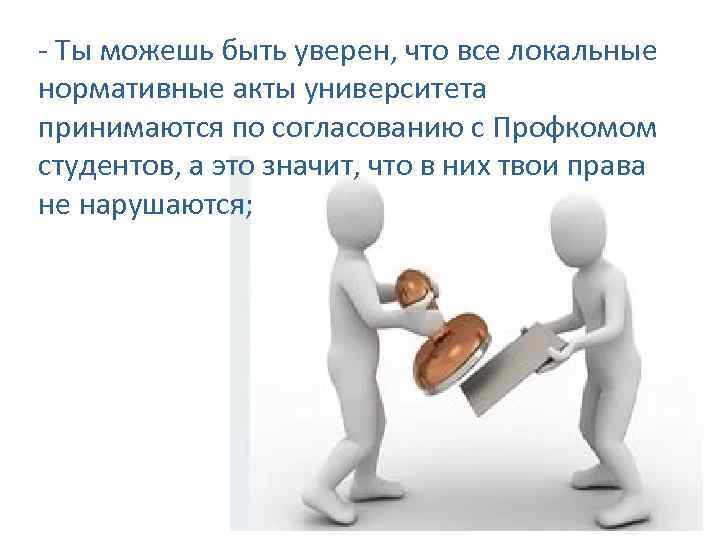 - Ты можешь быть уверен, что все локальные нормативные акты университета принимаются по согласованию с Профкомом студентов, а это значит, что в них твои права не нарушаются;